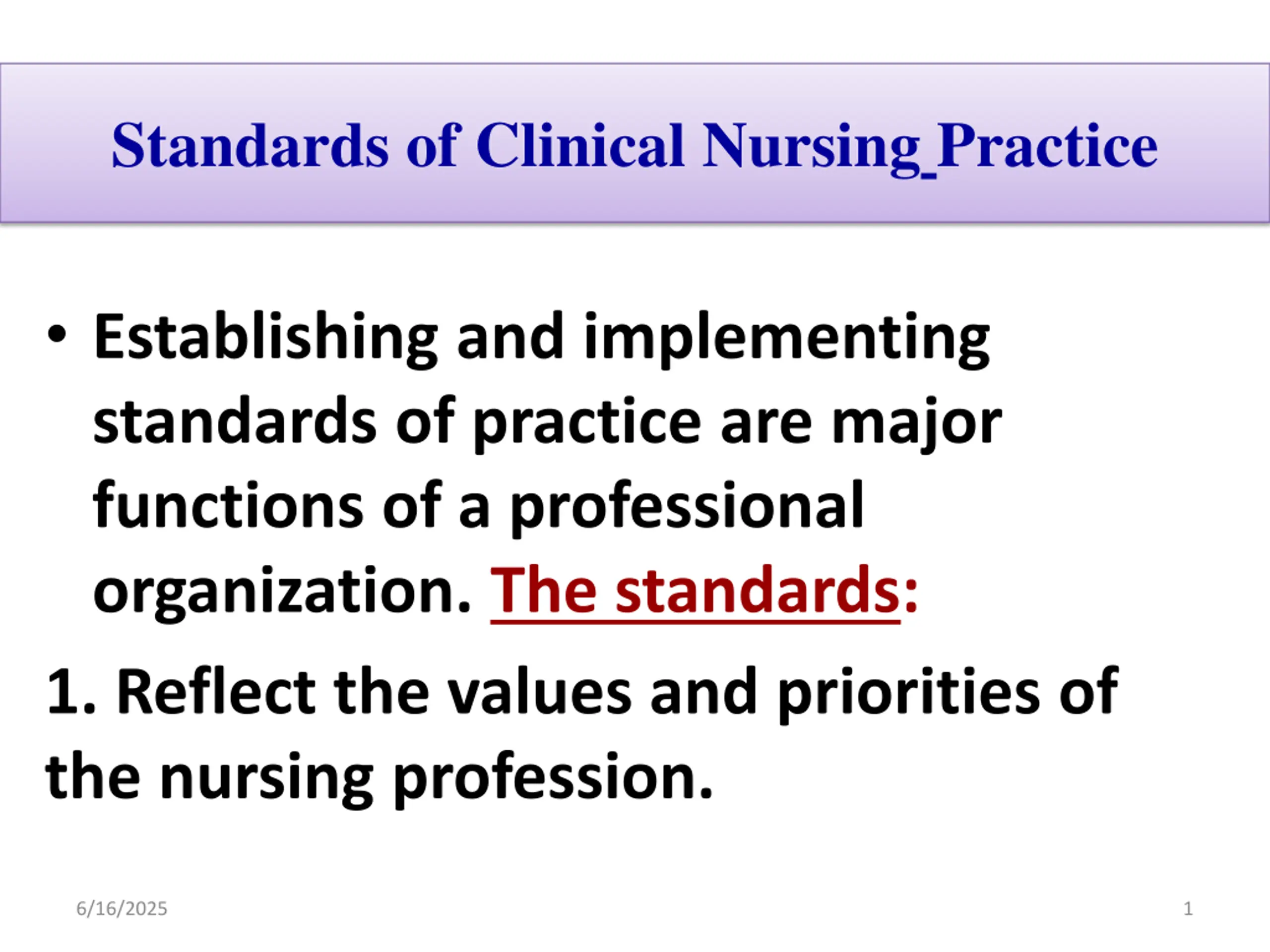 Standards of Clinical Nursing Practice

• Establishing and implementing standards of practice are major functions of a professional organization. The standards:

1. Reflect the values and priorities of the nursing profession.

6/16/2025

1